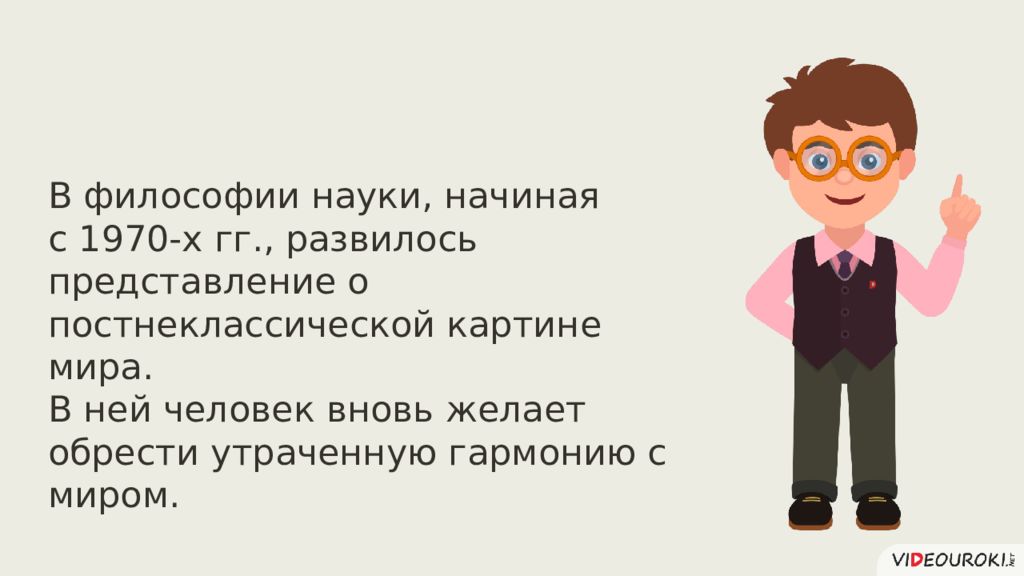 В философии науки, начиная с 1970-х гг., развилось представление о постнеклассической картине мира.
В ней человек вновь желает обрести утраченную гармонию с миром.

VIDEOUROKI.NET